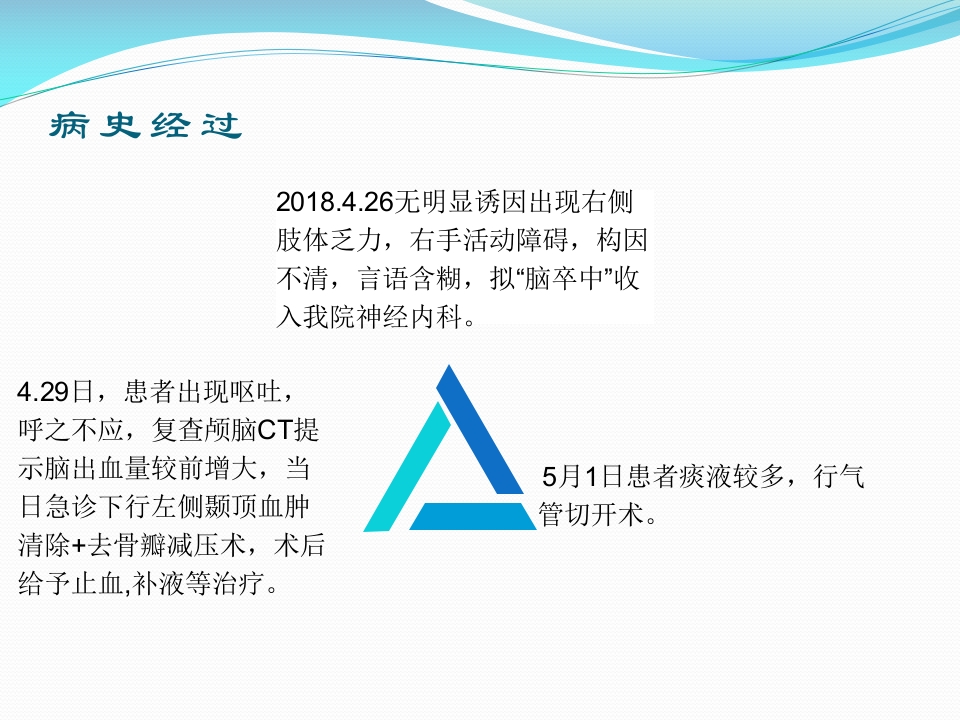 病史经过

2018.4.26无明显诱因出现右侧肢体乏力，右手活动障碍，构因不清，言语含糊，拟“脑卒中”收入我院神经内科。

4.29日，患者出现呕吐，呼之不应，复查颅脑CT提示脑出血量较前增大，当日急诊下行左侧颞顶血肿清除+去骨瓣减压术，术后给予止血,补液等治疗。

5月1日患者痰液较多，行气管切开术。